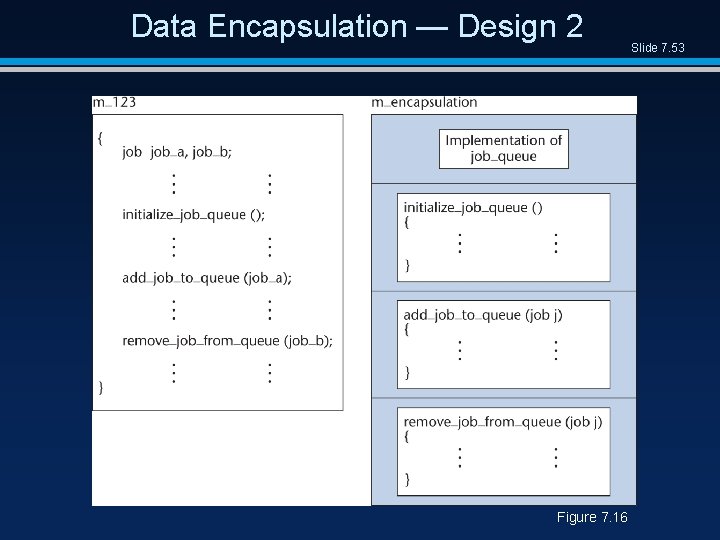 Data Encapsulation — Design 2

Slide 7.53

m_123

{
job job_a, job_b;
⋮ ⋮
initialize_job_queue ();
⋮ ⋮
add_job_to_queue (job_a);
⋮ ⋮
remove_job_from_queue (job_b);
⋮ ⋮
}

m_encapsulation

Implementation of job_queue

initialize_job_queue ()
{
⋮ ⋮
}

add_job_to_queue (job j)
{
⋮ ⋮
}

remove_job_from_queue (job j)
{
⋮ ⋮
}

Figure 7.16